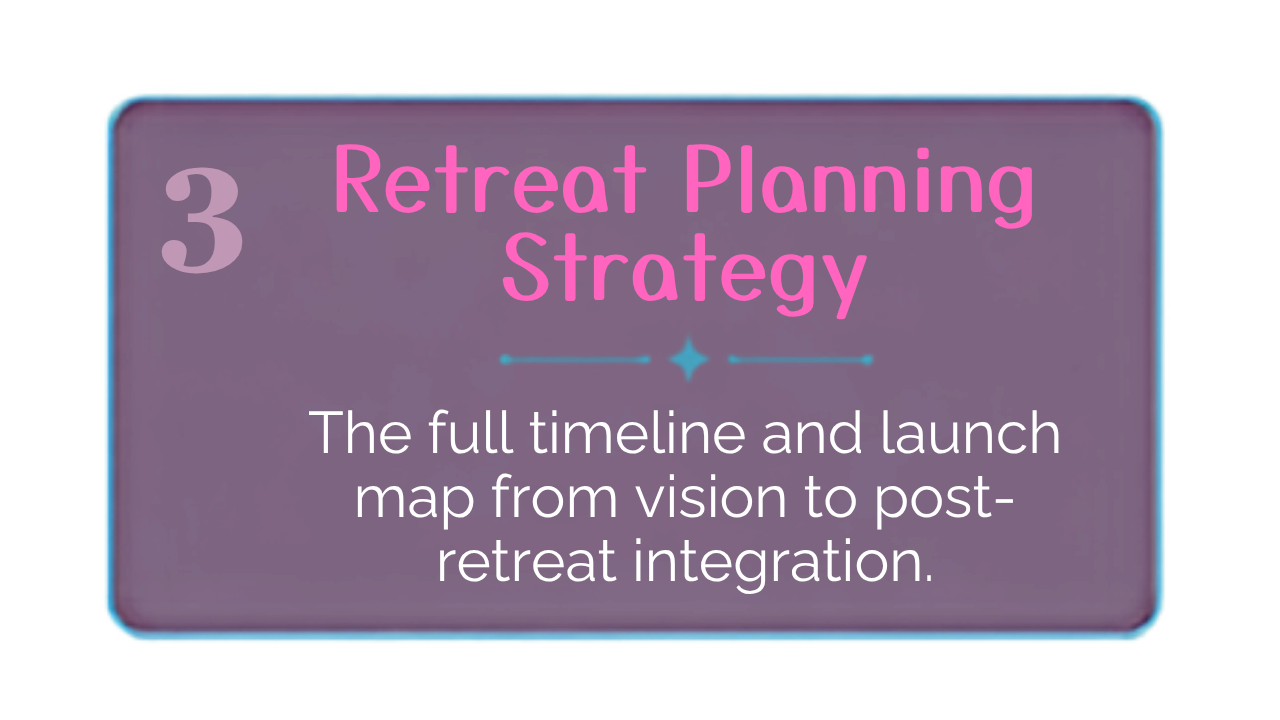 3

Retreat Planning Strategy

The full timeline and launch map from vision to post-retreat integration.